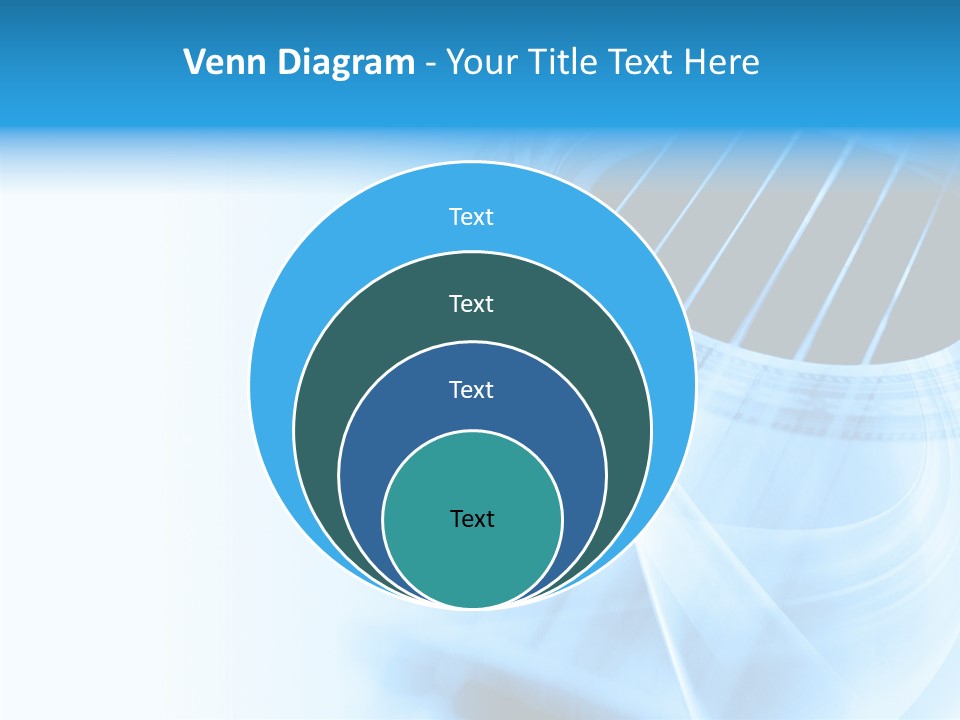 Venn Diagram - Your Title Text Here

Text

Text

Text

Text